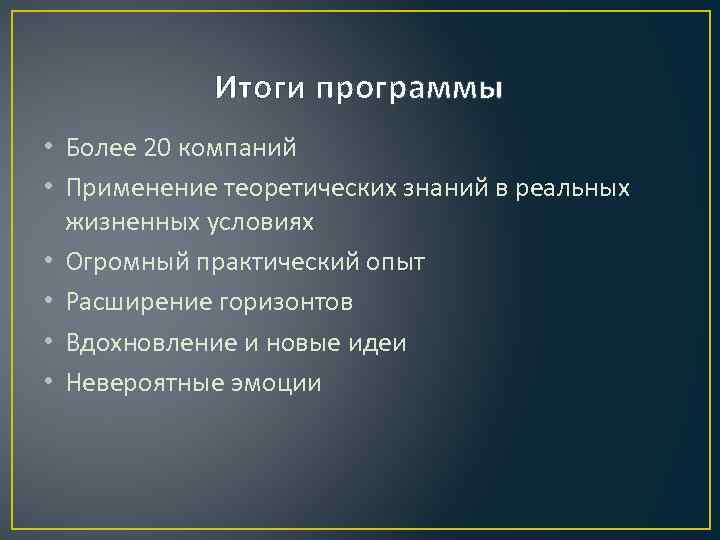 Итоги программы

• Более 20 компаний
• Применение теоретических знаний в реальных жизненных условиях
• Огромный практический опыт
• Расширение горизонтов
• Вдохновление и новые идеи
• Невероятные эмоции